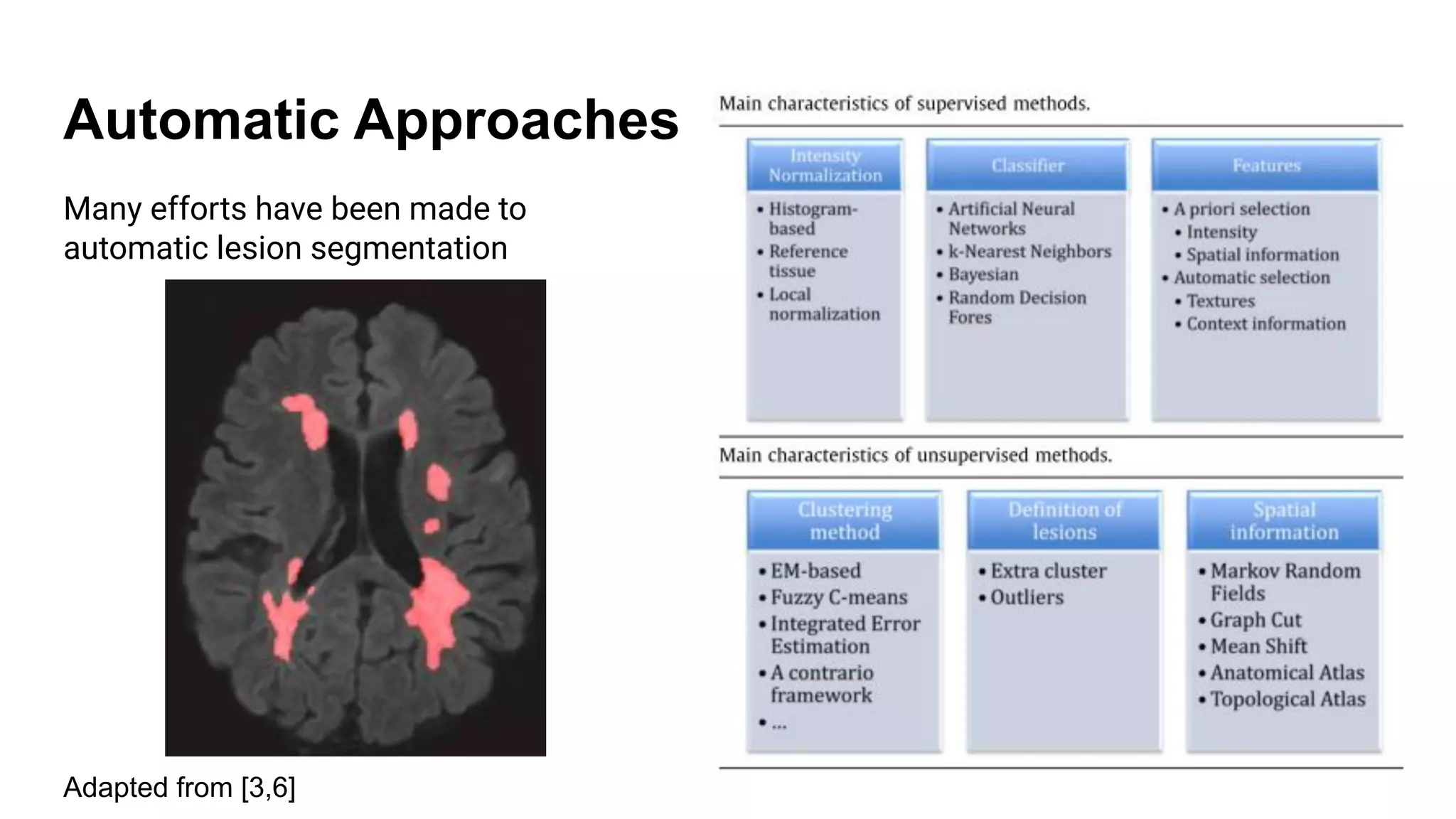 Automatic Approaches

Many efforts have been made to automatic lesion segmentation

Adapted from [3,6]

Main characteristics of supervised methods.

Intensity Normalization
• Histogram-based
• Reference tissue
• Local normalization

Classifier
• Artificial Neural Networks
• k-Nearest Neighbors
• Bayesian
• Random Decision Fores

Features
• A priori selection
• Intensity
• Spatial information
• Automatic selection
• Textures
• Context information

Main characteristics of unsupervised methods.

Clustering method
• EM-based
• Fuzzy C-means
• Integrated Error Estimation
• A contrario framework
• ...

Definition of lesions
• Extra cluster
• Outliers

Spatial information
• Markov Random Fields
• Graph Cut
• Mean Shift
• Anatomical Atlas
• Topological Atlas